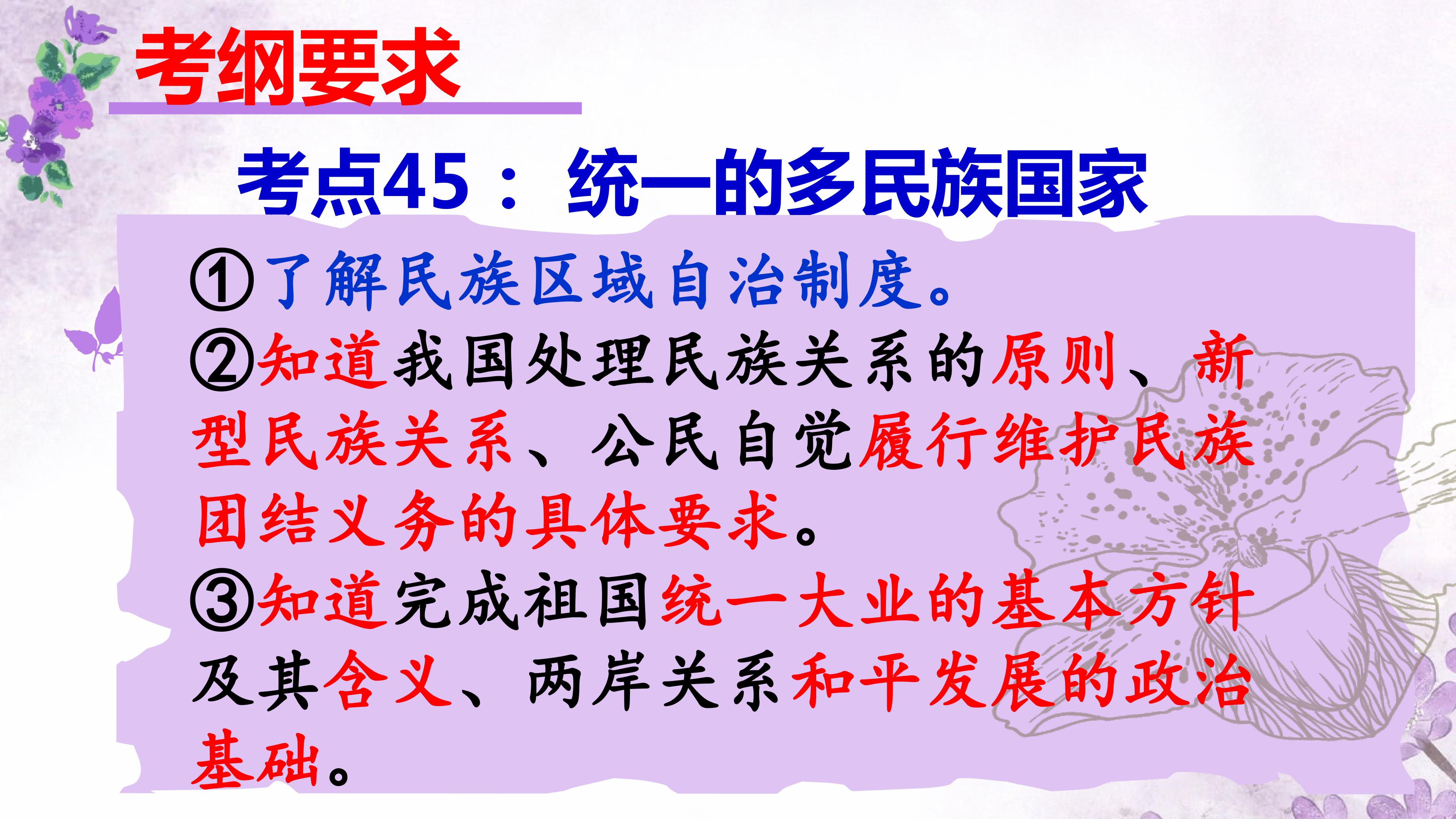 考纲要求

考点45：统一的多民族国家

①了解民族区域自治制度。
②知道我国处理民族关系的原则、新型民族关系、公民自觉履行维护民族团结义务的具体要求。
③知道完成祖国统一大业的基本方针及其含义、两岸关系和平发展的政治基础。